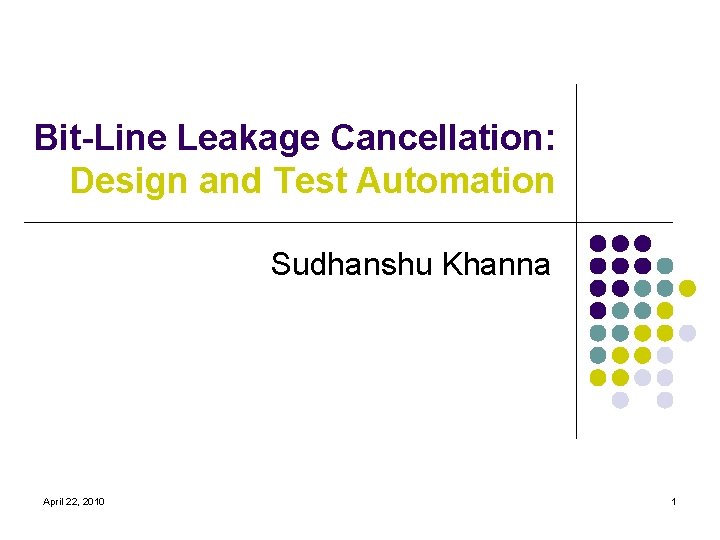 Bit-Line Leakage Cancellation:
Design and Test Automation

Sudhanshu Khanna

April 22, 2010

1